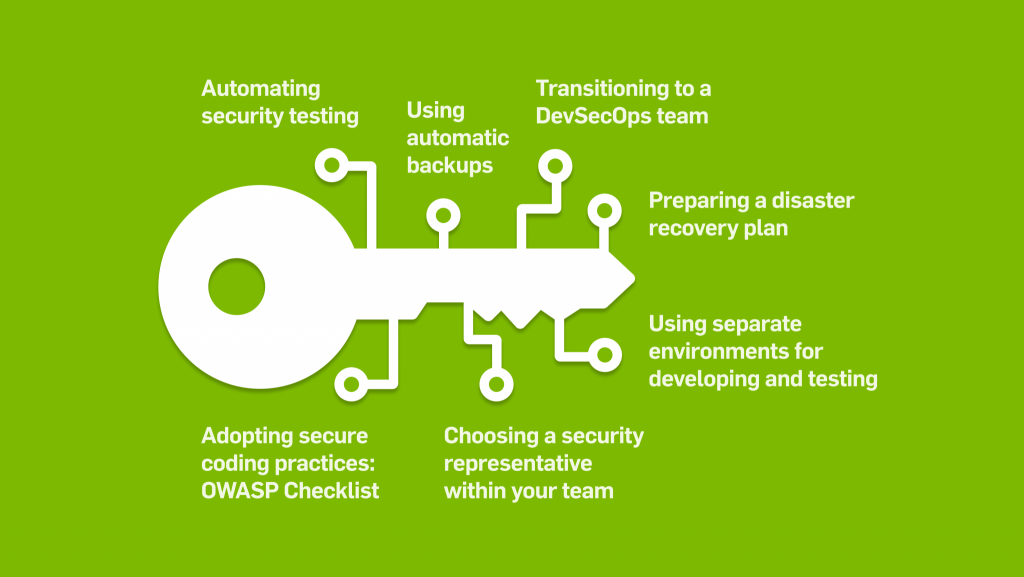 Automating security testing

Using automatic backups

Transitioning to a DevSecOps team

Preparing a disaster recovery plan

Using separate environments for developing and testing

Adopting secure coding practices: OWASP Checklist

Choosing a security representative within your team